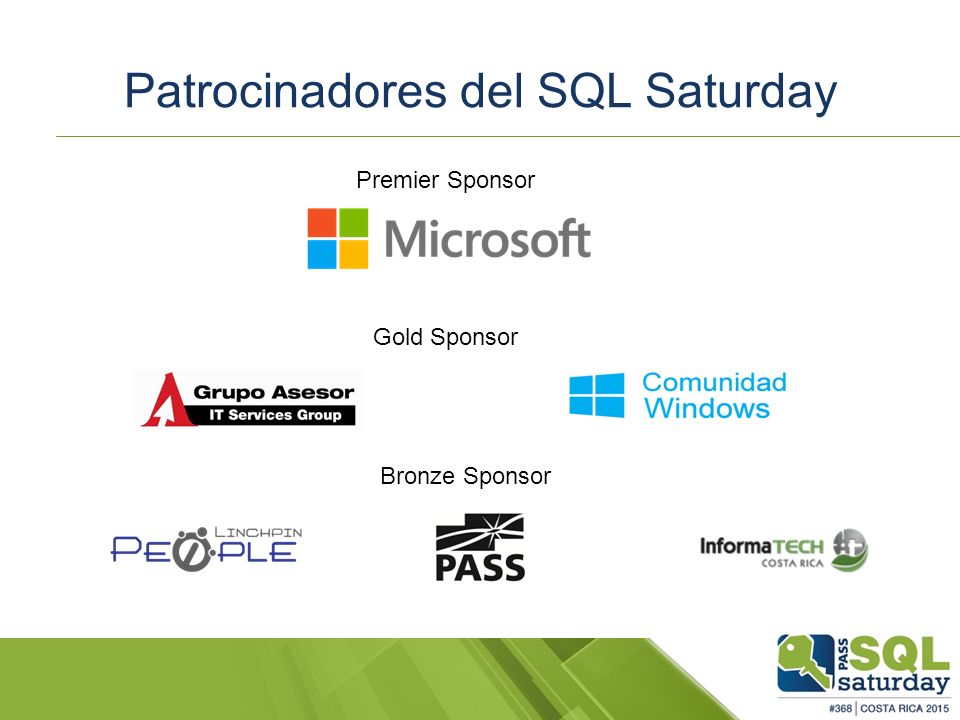 Patrocinadores del SQL Saturday

Premier Sponsor

Microsoft

Gold Sponsor

Grupo Asesor
IT Services Group

Comunidad Windows

Bronze Sponsor

LINCHPIN PEOPLE

PASS

InformaTECH COSTA RICA

PASS SQL saturday
#368 | COSTA RICA 2015